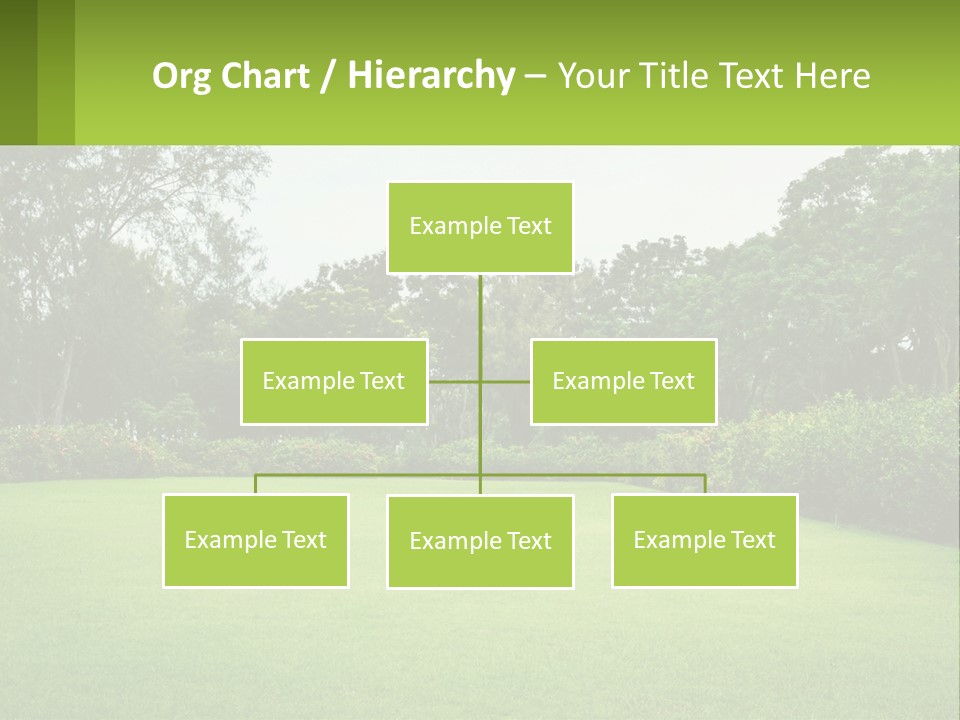 Org Chart / Hierarchy – Your Title Text Here

Example Text

Example Text

Example Text

Example Text

Example Text

Example Text